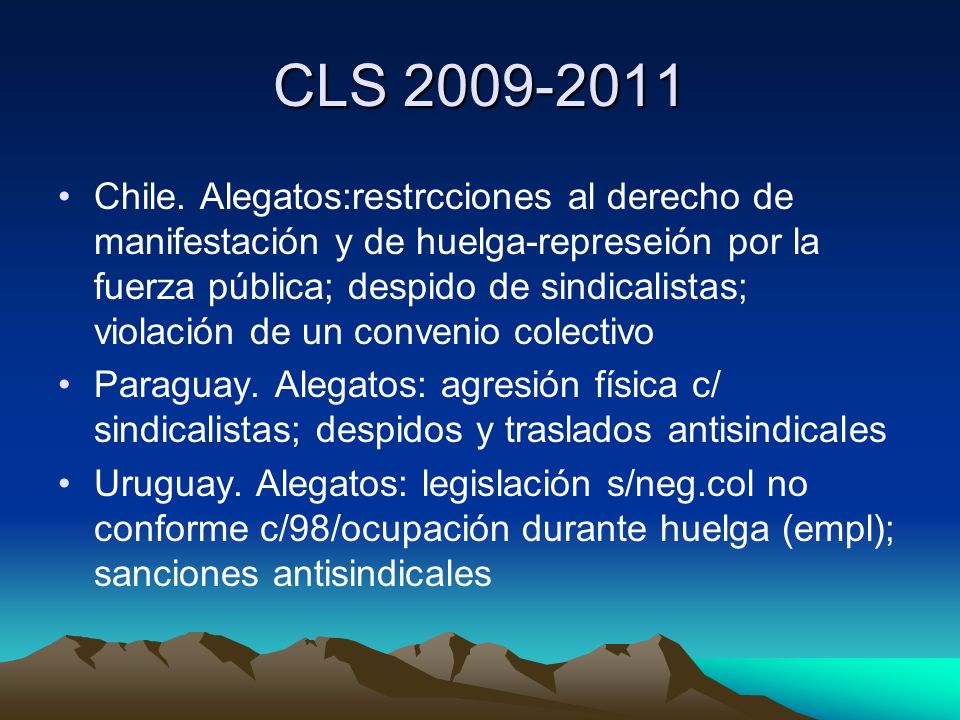 CLS 2009-2011

• Chile. Alegatos:restrcciones al derecho de manifestación y de huelga-represeión por la fuerza pública; despido de sindicalistas; violación de un convenio colectivo

• Paraguay. Alegatos: agresión física c/ sindicalistas; despidos y traslados antisindicales

• Uruguay. Alegatos: legislación s/neg.col no conforme c/98/ocupación durante huelga (empl); sanciones antisindicales